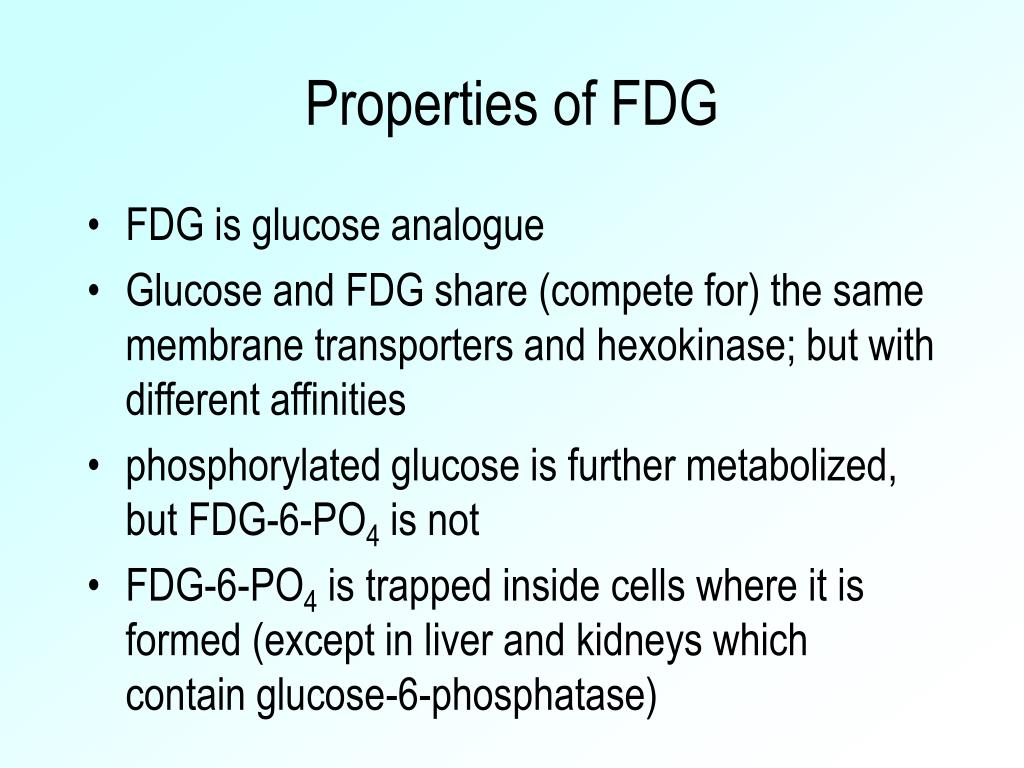 Properties of FDG

• FDG is glucose analogue
• Glucose and FDG share (compete for) the same membrane transporters and hexokinase; but with different affinities
• phosphorylated glucose is further metabolized, but FDG-6-$PO_4$ is not
• FDG-6-$PO_4$ is trapped inside cells where it is formed (except in liver and kidneys which contain glucose-6-phosphatase)